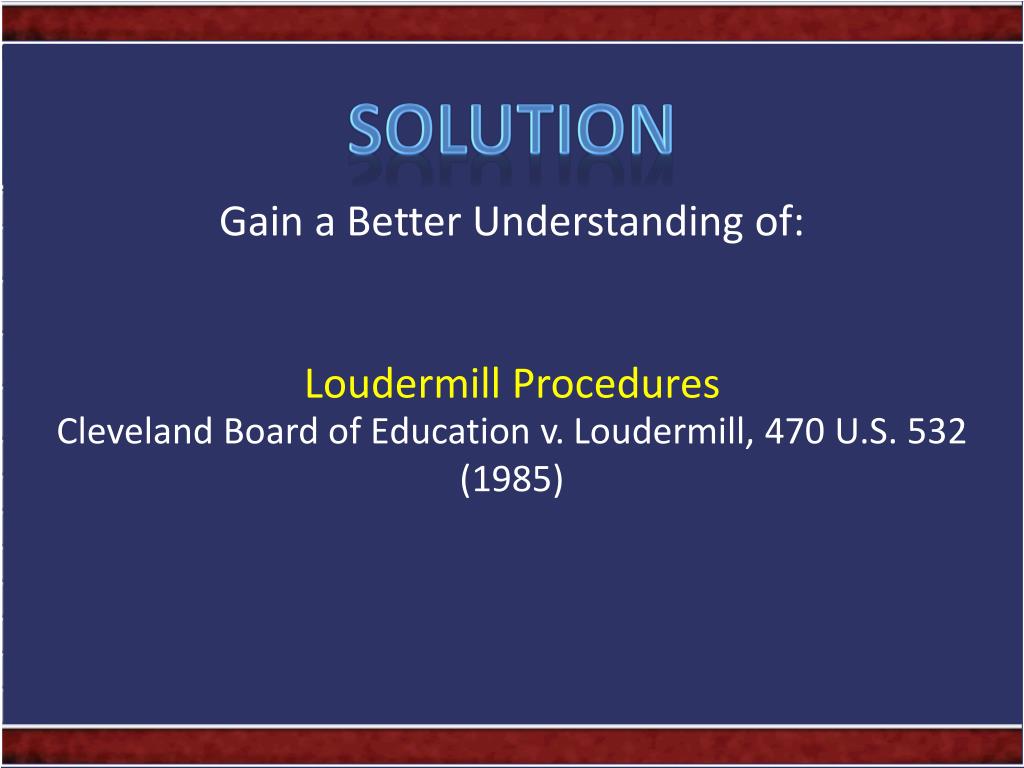 SOLUTION

Gain a Better Understanding of:

Loudermill Procedures
Cleveland Board of Education v. Loudermill, 470 U.S. 532 (1985)